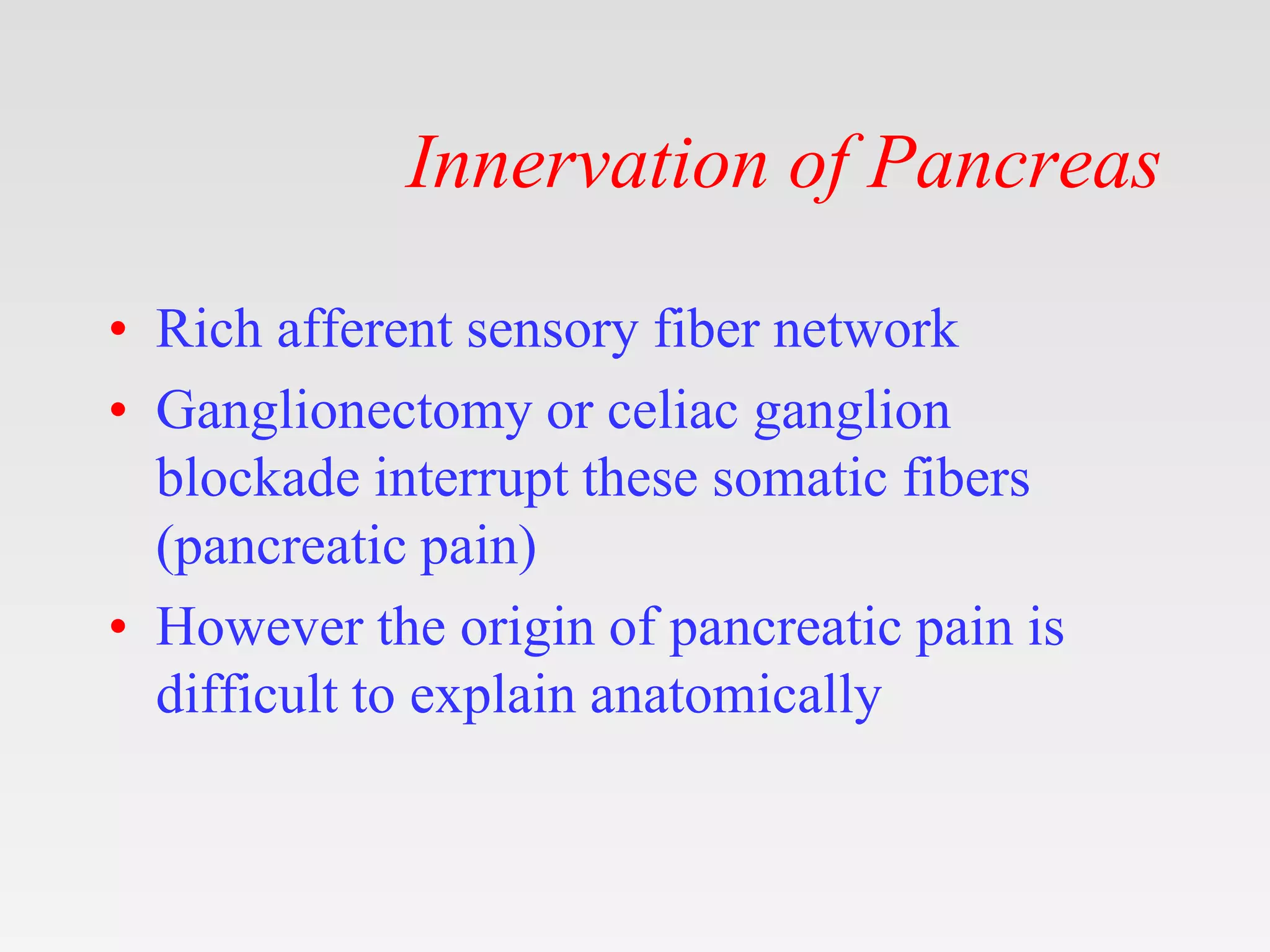 Innervation of Pancreas

• Rich afferent sensory fiber network
• Ganglionectomy or celiac ganglion blockade interrupt these somatic fibers (pancreatic pain)
• However the origin of pancreatic pain is difficult to explain anatomically